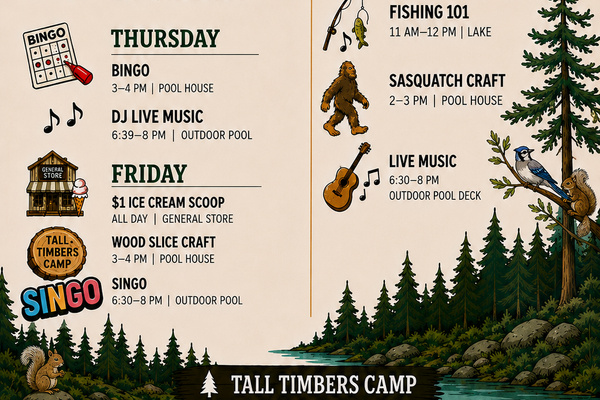 BINGO

THURSDAY

BINGO
3–4 PM | POOL HOUSE

DJ LIVE MUSIC
6:39–8 PM | OUTDOOR POOL

GENERAL STORE

FRIDAY

$1 ICE CREAM SCOOP
ALL DAY | GENERAL STORE

TALL TIMBERS CAMP

WOOD SLICE CRAFT
3–4 PM | POOL HOUSE

SINGO

SINGO
6:30–8 PM | OUTDOOR POOL

FISHING 101
11 AM–12 PM | LAKE

SASQUATCH CRAFT
2–3 PM | POOL HOUSE

LIVE MUSIC
6:30–8 PM
OUTDOOR POOL DECK

TALL TIMBERS CAMP